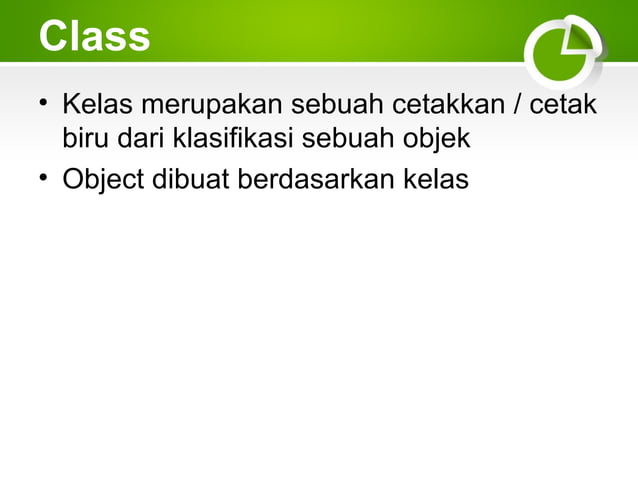 Class

• Kelas merupakan sebuah cetakkan / cetak biru dari klasifikasi sebuah objek
• Object dibuat berdasarkan kelas